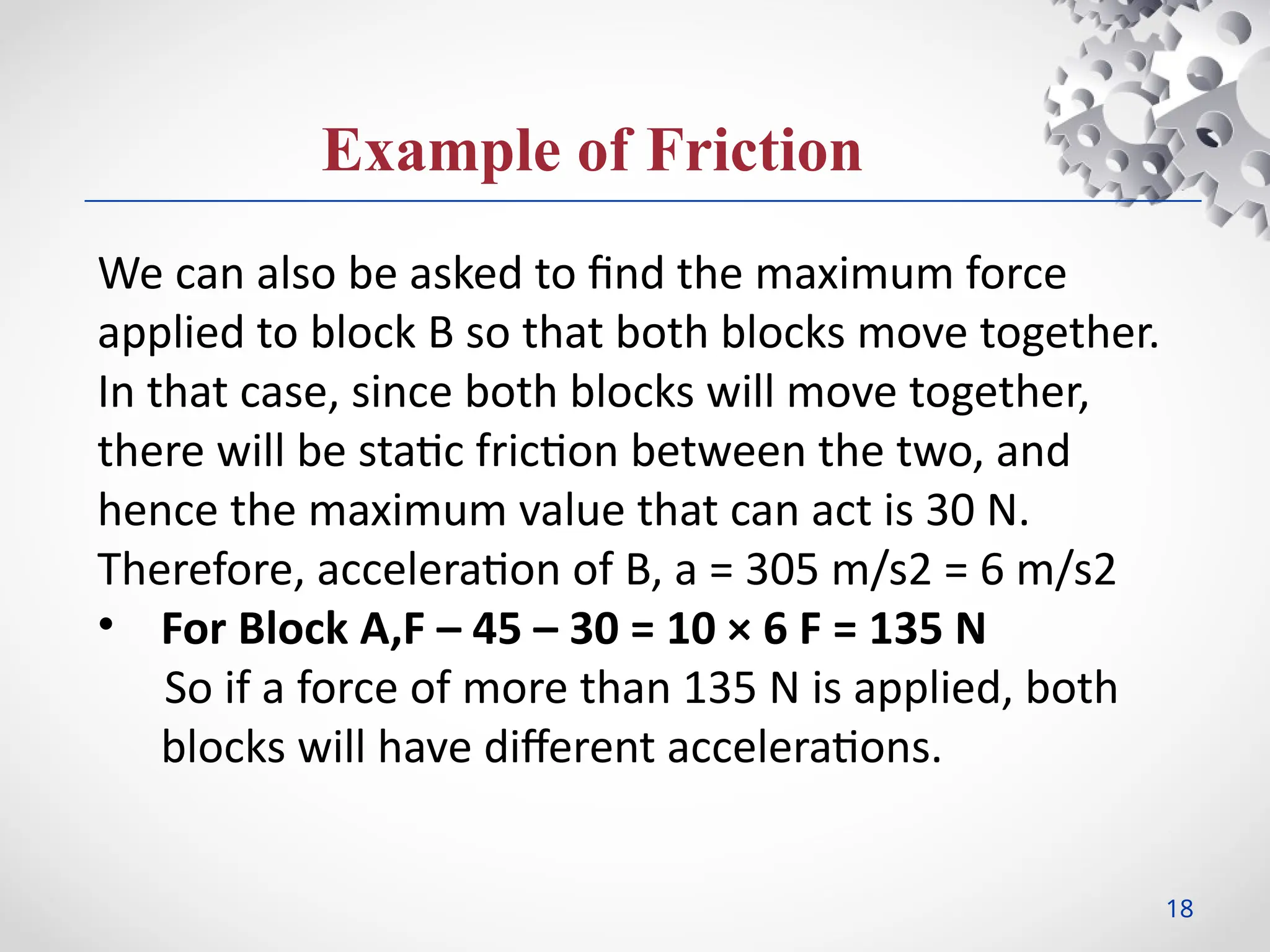 Example of Friction

We can also be asked to find the maximum force applied to block B so that both blocks move together. In that case, since both blocks will move together, there will be static friction between the two, and hence the maximum value that can act is 30 N. Therefore, acceleration of B, a = 305 m/s2 = 6 m/s2

• For Block A,F – 45 – 30 = 10 × 6 F = 135 N
So if a force of more than 135 N is applied, both blocks will have different accelerations.

18